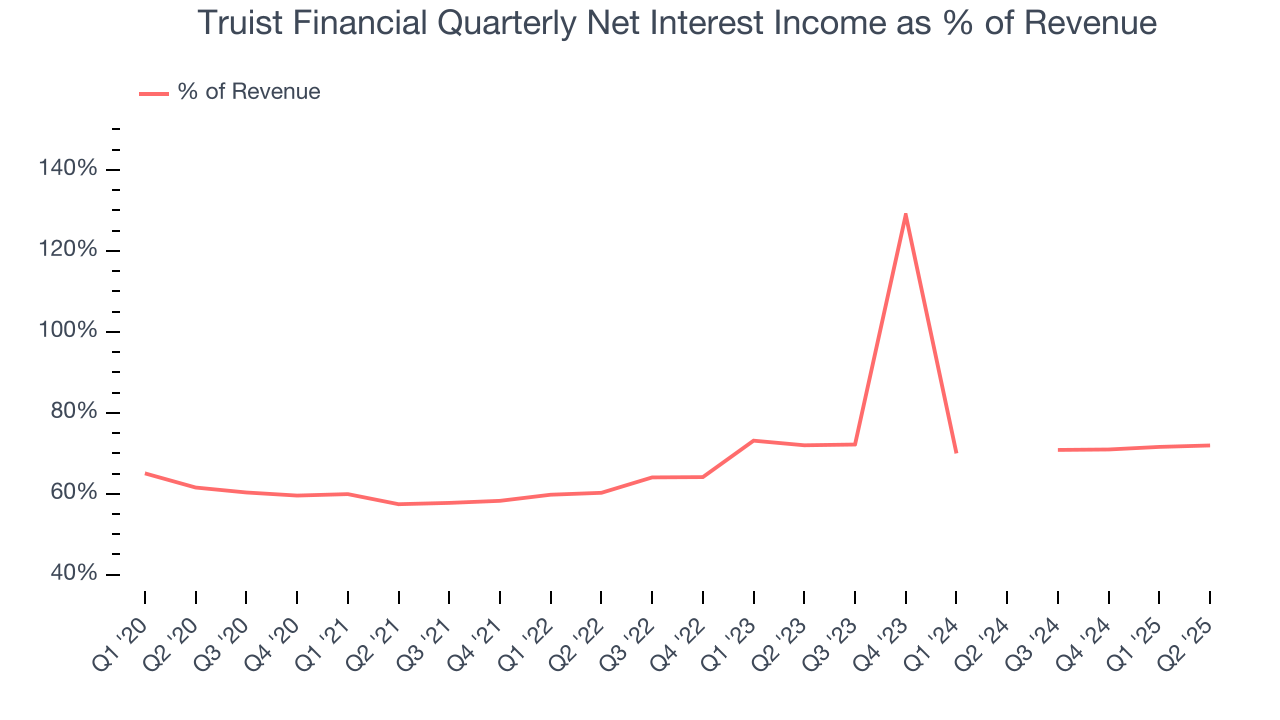 Truist Financial Quarterly Net Interest Income as % of Revenue

% of Revenue

140%
120%
100%
80%
60%
40%

Q1 '20
Q2 '20
Q3 '20
Q4 '20
Q1 '21
Q2 '21
Q3 '21
Q4 '21
Q1 '22
Q2 '22
Q3 '22
Q4 '22
Q1 '23
Q2 '23
Q3 '23
Q4 '23
Q1 '24
Q2 '24
Q3 '24
Q4 '24
Q1 '25
Q2 '25